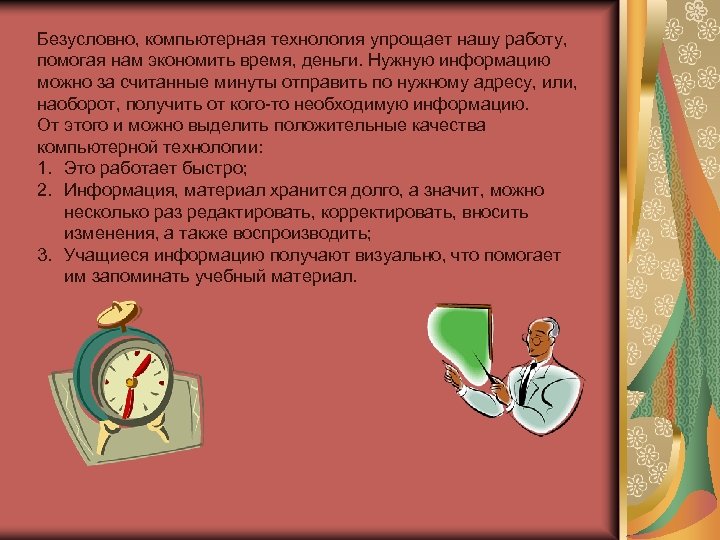 Безусловно, компьютерная технология упрощает нашу работу, помогая нам экономить время, деньги. Нужную информацию можно за считанные минуты отправить по нужному адресу, или, наоборот, получить от кого-то необходимую информацию.
От этого и можно выделить положительные качества компьютерной технологии:
1. Это работает быстро;
2. Информация, материал хранится долго, а значит, можно несколько раз редактировать, корректировать, вносить изменения, а также воспроизводить;
3. Учащиеся информацию получают визуально, что помогает им запоминать учебный материал.